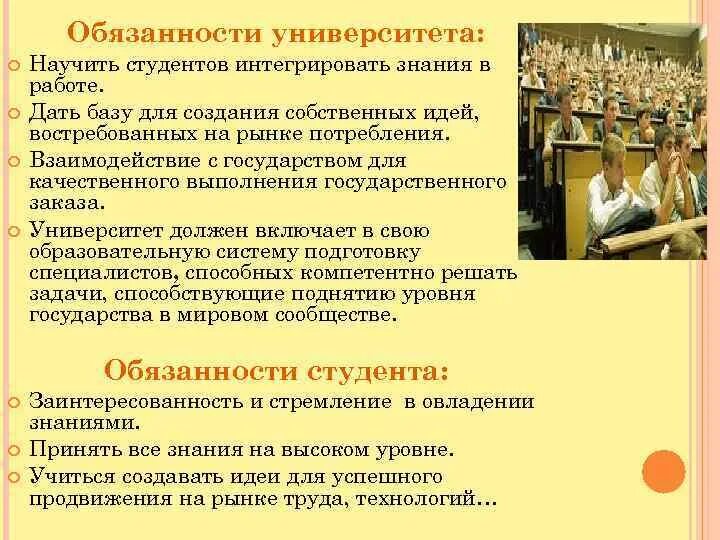 Обязанности университета:

Научить студентов интегрировать знания в работе.

Дать базу для создания собственных идей, востребованных на рынке потребления.

Взаимодействие с государством для качественного выполнения государственного заказа.

Университет должен включает в свою образовательную систему подготовку специалистов, способных компетентно решать задачи, способствующие поднятию уровня государства в мировом сообществе.

Обязанности студента:

Заинтересованность и стремление в овладении знаниями.

Принять все знания на высоком уровне.

Учиться создавать идеи для успешного продвижения на рынке труда, технологий…